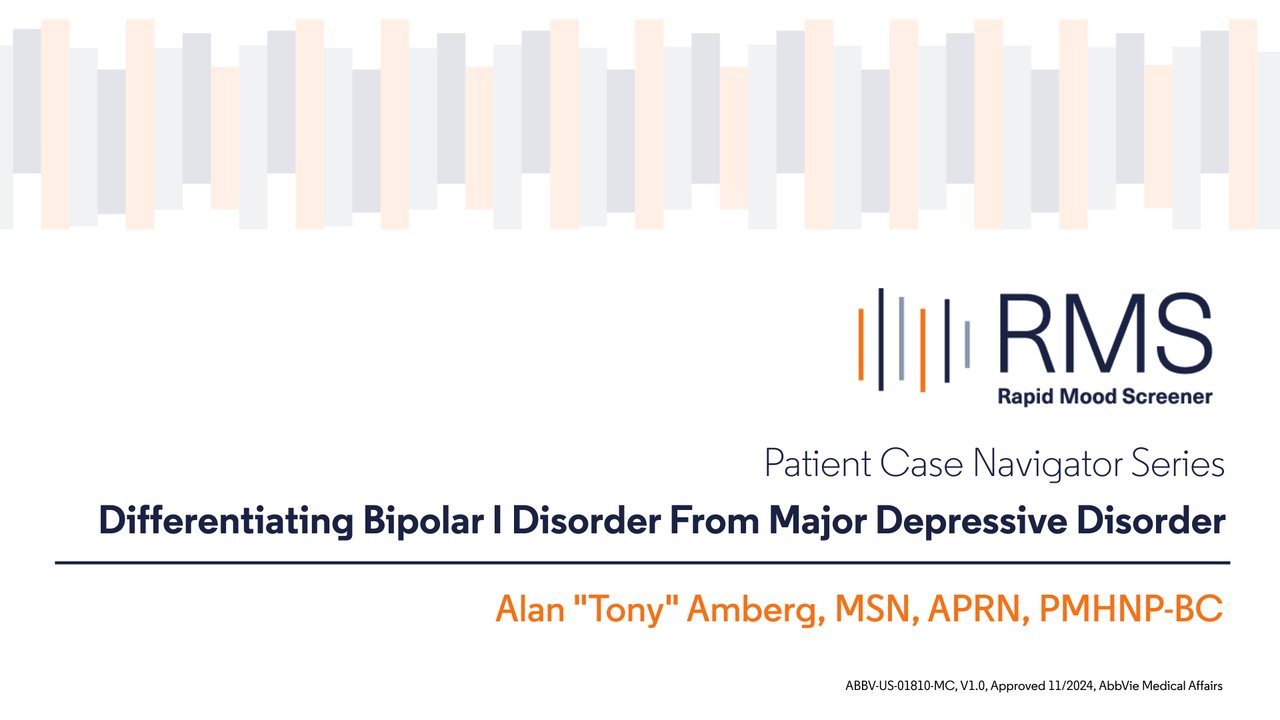 RMS
Rapid Mood Screener

Patient Case Navigator Series

Differentiating Bipolar I Disorder From Major Depressive Disorder

Alan "Tony" Amberg, MSN, APRN, PMHNP-BC

ABBV-US-01810-MC, V1.0, Approved 11/2024, AbbVie Medical Affairs